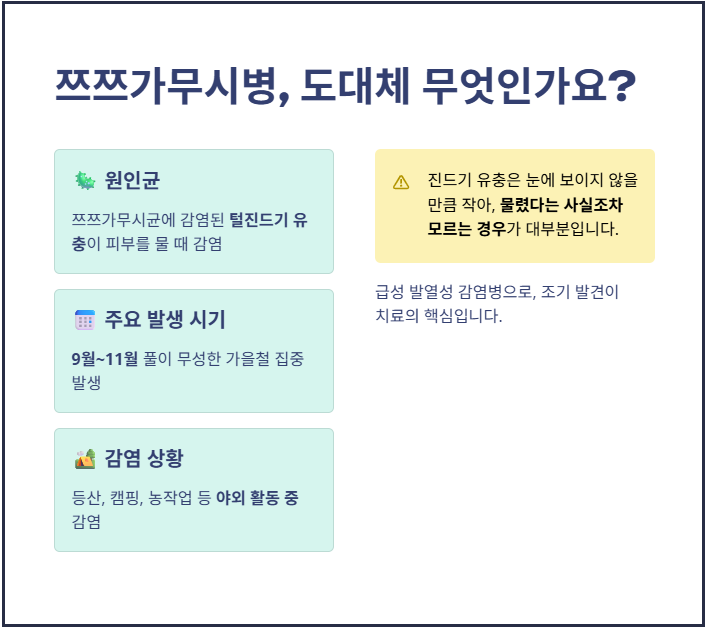 쯔쯔가무시병, 도대체 무엇인가요?

원인균

쯔쯔가무시균에 감염된 털진드기 유충이 피부를 물 때 감염

주요 발생 시기

9월~11월 풀이 무성한 가을철 집중 발생

감염 상황

등산, 캠핑, 농작업 등 야외 활동 중 감염

진드기 유충은 눈에 보이지 않을 만큼 작아, 물렸다는 사실조차 모르는 경우가 대부분입니다.

급성 발열성 감염병으로, 조기 발견이 치료의 핵심입니다.